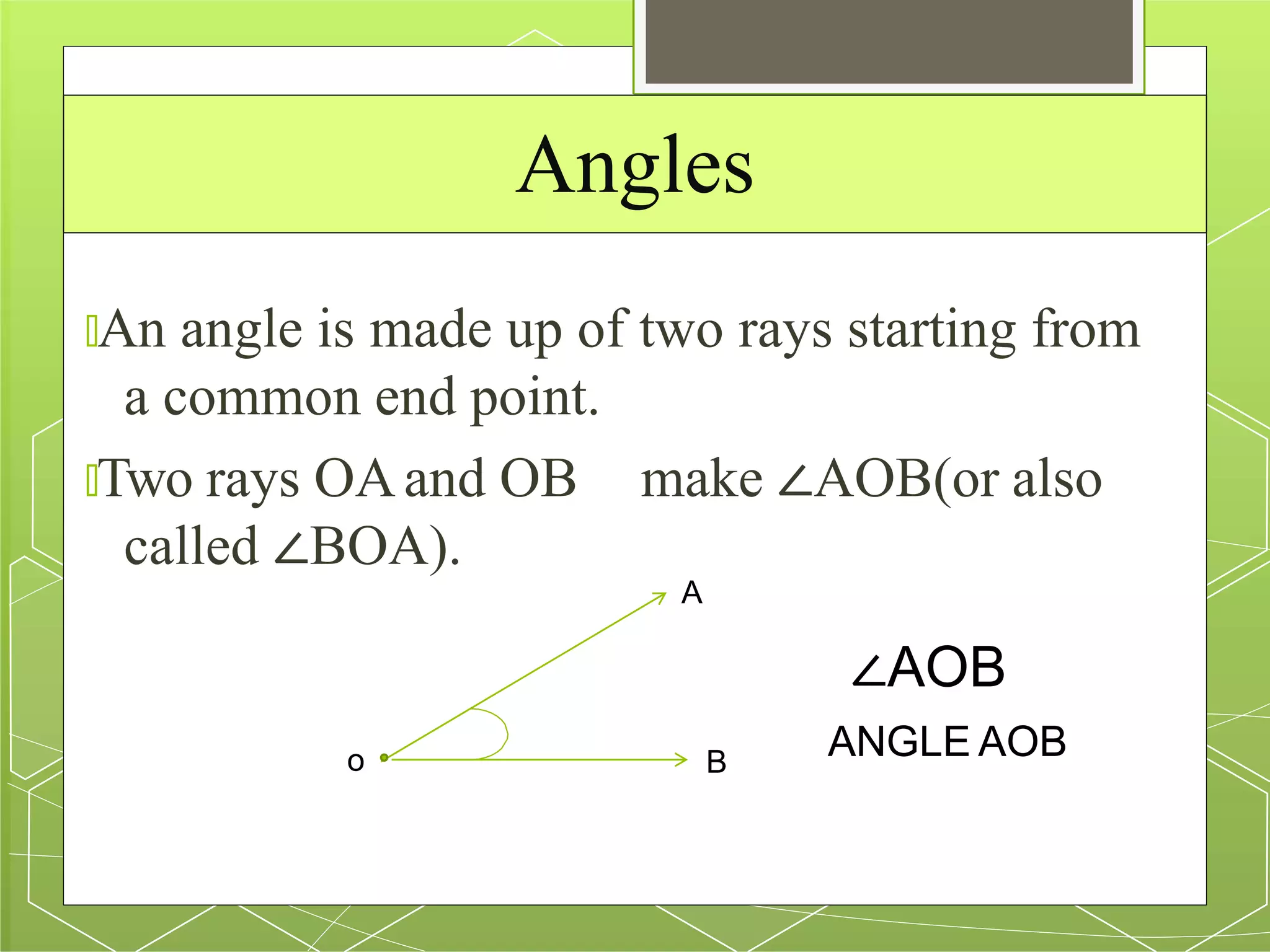 Angles

An angle is made up of two rays starting from a common end point.

Two rays OA and OB make ∠AOB(or also called ∠BOA).

A

o

B

∠AOB

ANGLE AOB